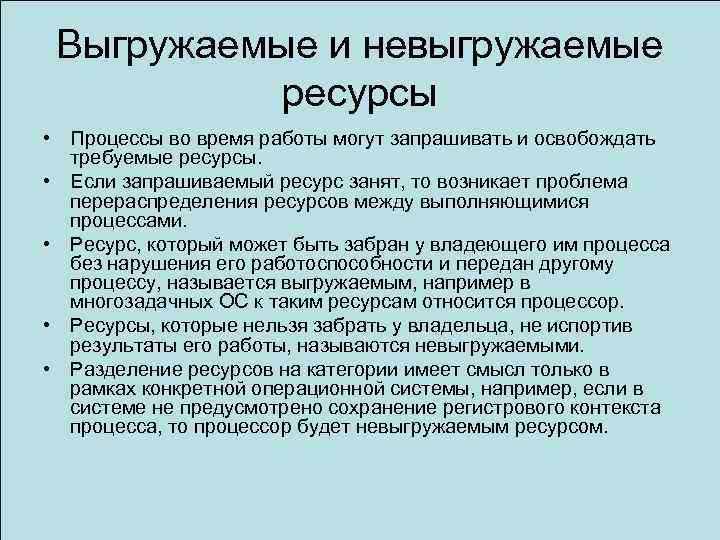 Выгружаемые и невыгружаемые ресурсы

• Процессы во время работы могут запрашивать и освобождать требуемые ресурсы.
• Если запрашиваемый ресурс занят, то возникает проблема перераспределения ресурсов между выполняющимися процессами.
• Ресурс, который может быть забран у владеющего им процесса без нарушения его работоспособности и передан другому процессу, называется выгружаемым, например в многозадачных ОС к таким ресурсам относится процессор.
• Ресурсы, которые нельзя забрать у владельца, не испортив результаты его работы, называются невыгружаемыми.
• Разделение ресурсов на категории имеет смысл только в рамках конкретной операционной системы, например, если в системе не предусмотрено сохранение регистрового контекста процесса, то процессор будет невыгружаемым ресурсом.